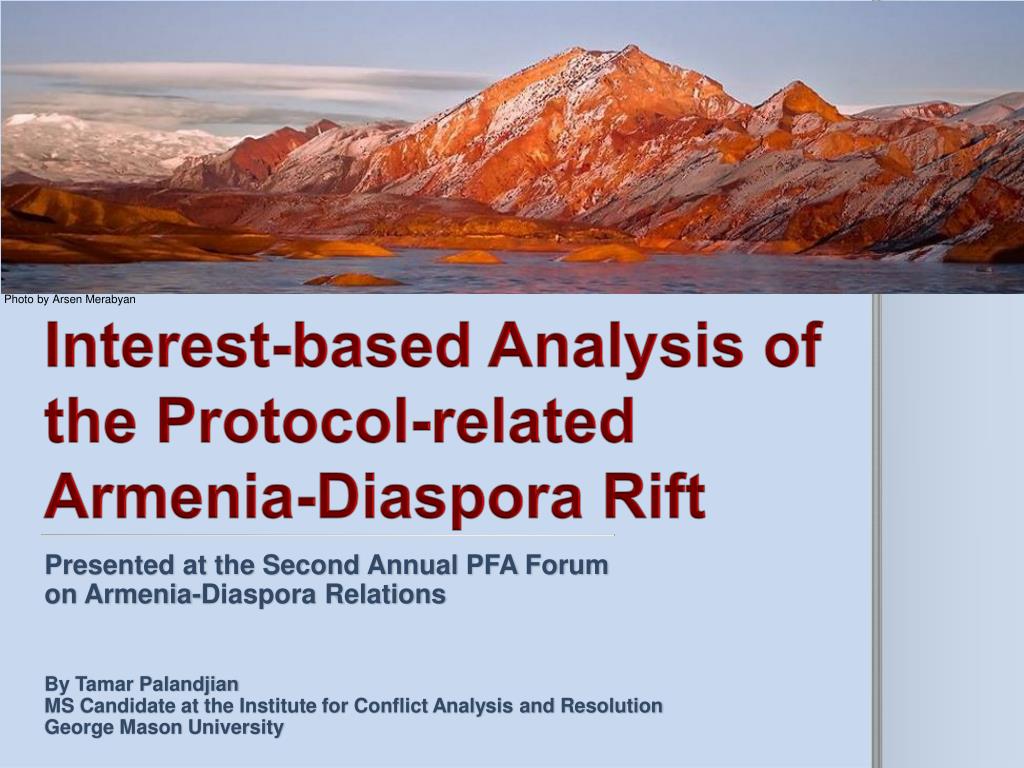 Photo by Arsen Merabyan

Interest-based Analysis of the Protocol-related Armenia-Diaspora Rift

Presented at the Second Annual PFA Forum on Armenia-Diaspora Relations

By Tamar Palandjian
MS Candidate at the Institute for Conflict Analysis and Resolution
George Mason University